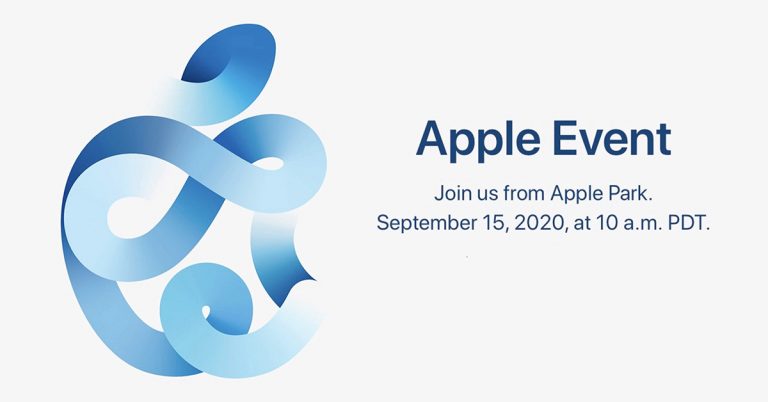 Apple Event

Join us from Apple Park.
September 15, 2020, at 10 a.m. PDT.